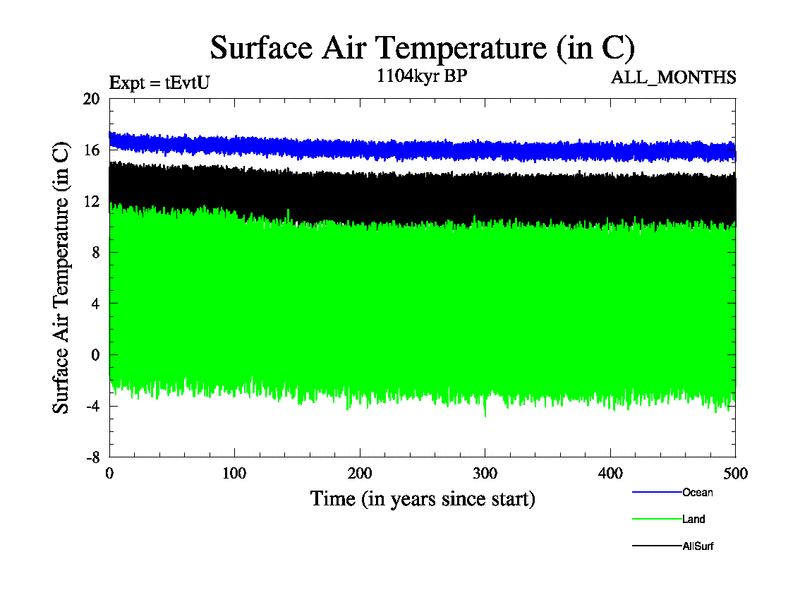 Surface Air Temperature (in C)

Expt = tEvtU

1104kyr BP

ALL_MONTHS

Surface Air Temperature (in C)

20
16
12
8
4
0
-4
-8

0
100
200
300
400
500

Time (in years since start)

Ocean
Land
AllSurf